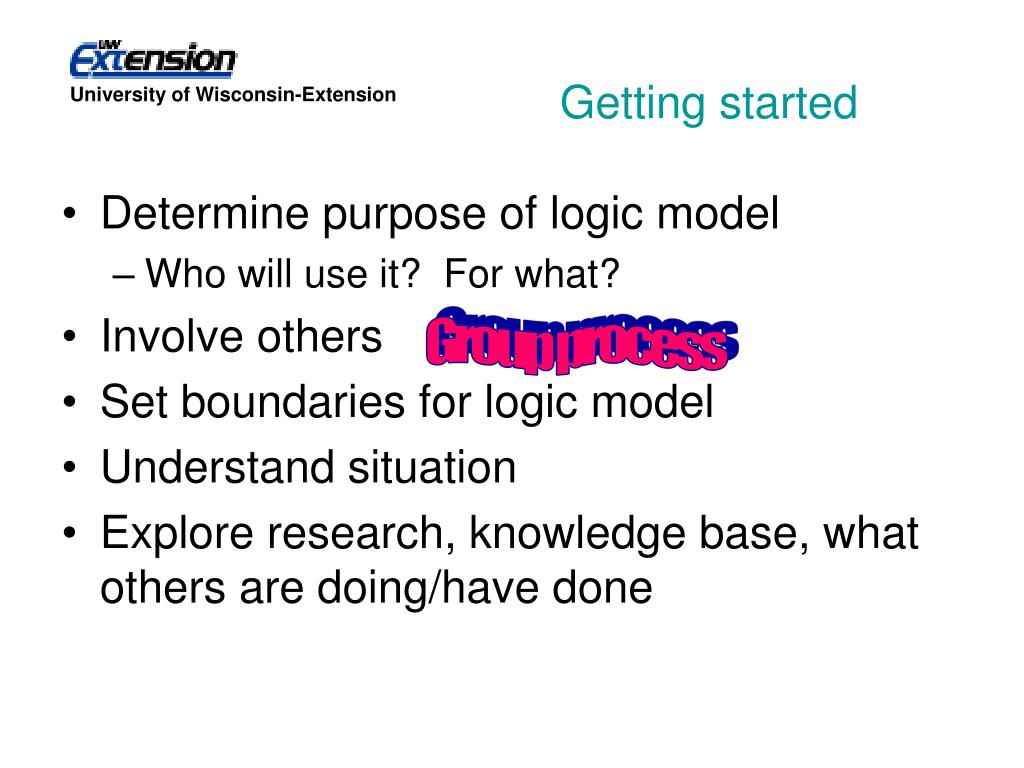 UW Extension
University of Wisconsin-Extension

Getting started

• Determine purpose of logic model
– Who will use it? For what?
• Involve others Group process
• Set boundaries for logic model
• Understand situation
• Explore research, knowledge base, what others are doing/have done